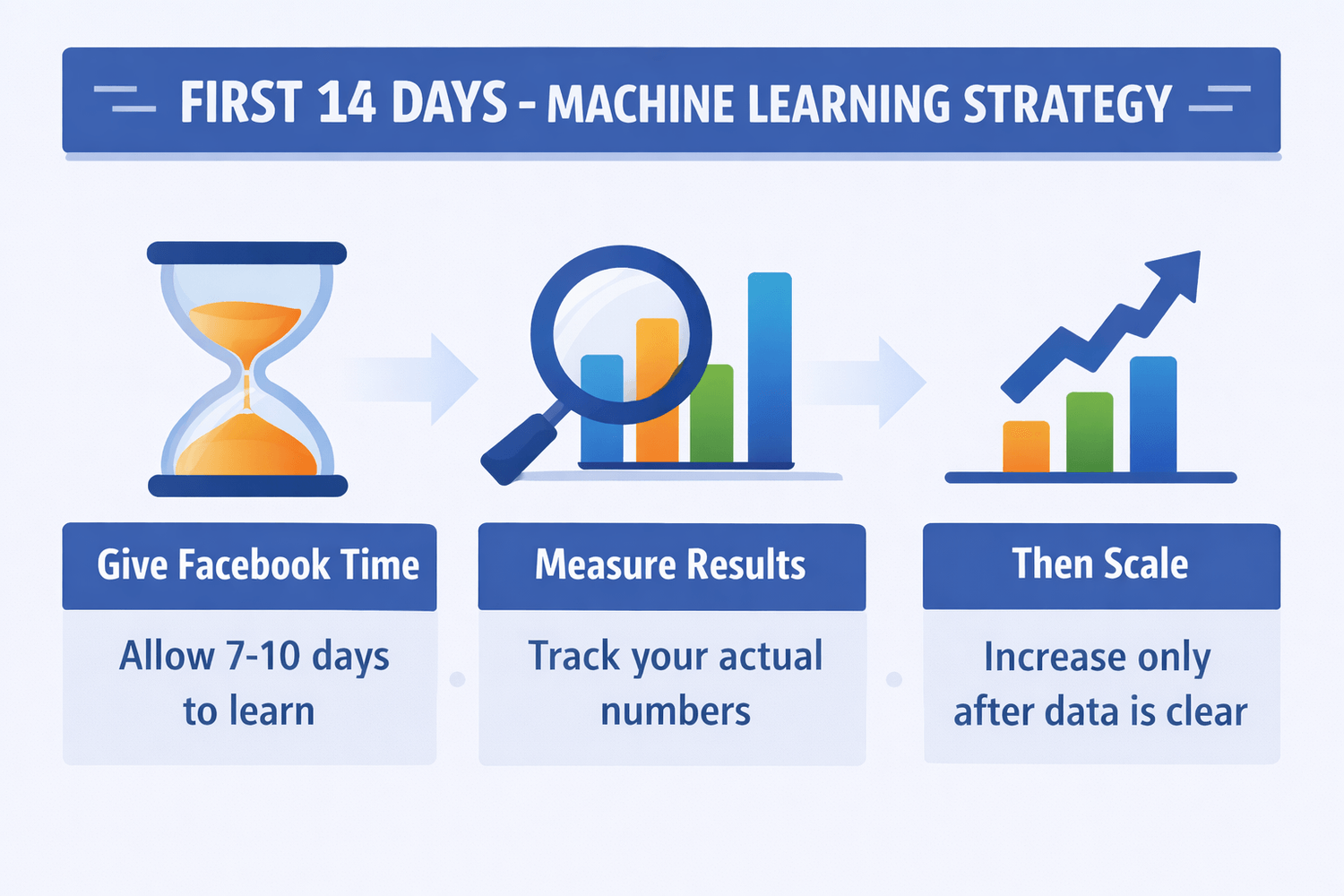 FIRST 14 DAYS - MACHINE LEARNING STRATEGY

Give Facebook Time

Allow 7-10 days to learn

Measure Results

Track your actual numbers

Then Scale

Increase only after data is clear